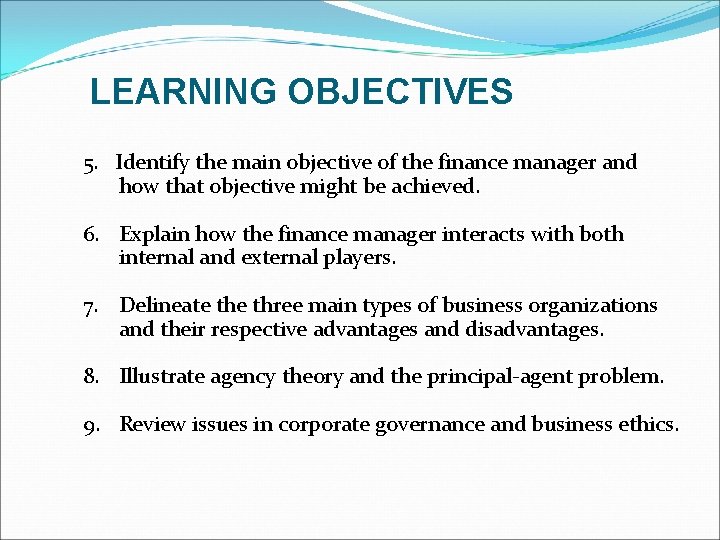 LEARNING OBJECTIVES

5. Identify the main objective of the finance manager and how that objective might be achieved.

6. Explain how the finance manager interacts with both internal and external players.

7. Delineate the three main types of business organizations and their respective advantages and disadvantages.

8. Illustrate agency theory and the principal-agent problem.

9. Review issues in corporate governance and business ethics.